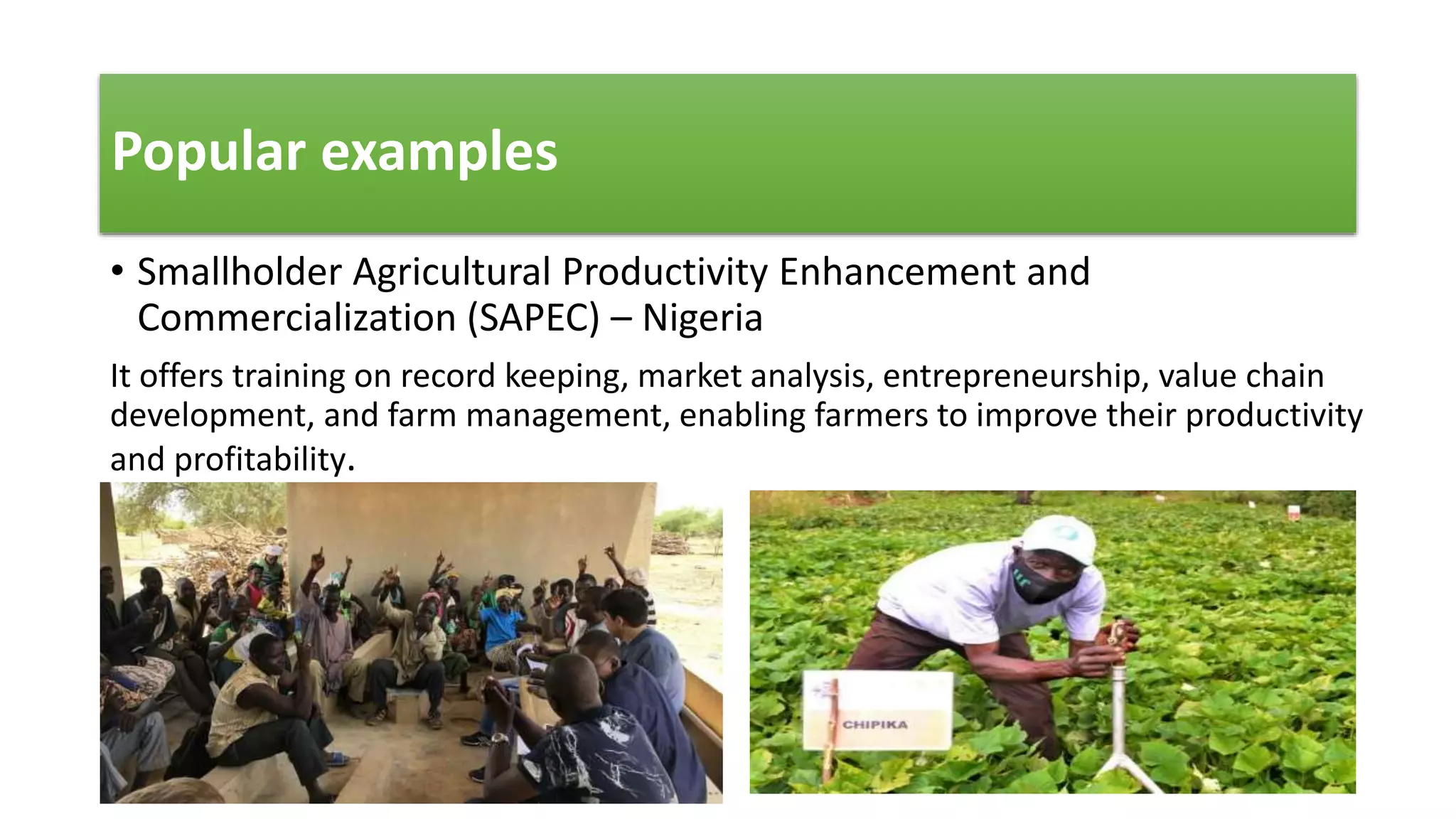 Popular examples

• Smallholder Agricultural Productivity Enhancement and Commercialization (SAPEC) – Nigeria

It offers training on record keeping, market analysis, entrepreneurship, value chain development, and farm management, enabling farmers to improve their productivity and profitability.

CHIPIKA